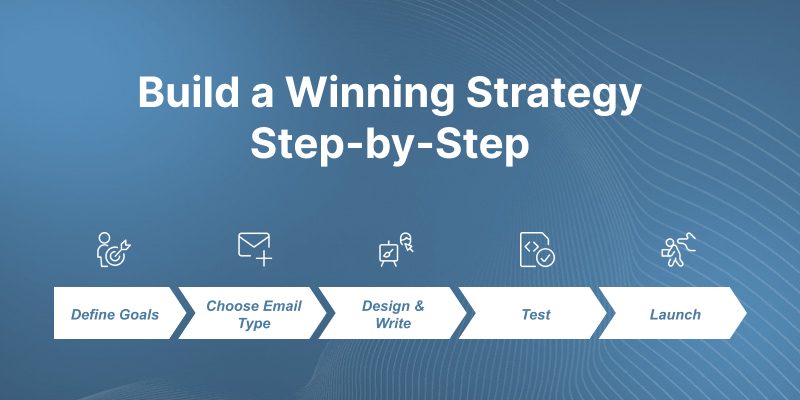 Build a Winning Strategy Step-by-Step

Define Goals

Choose Email Type

Design & Write

Test

Launch